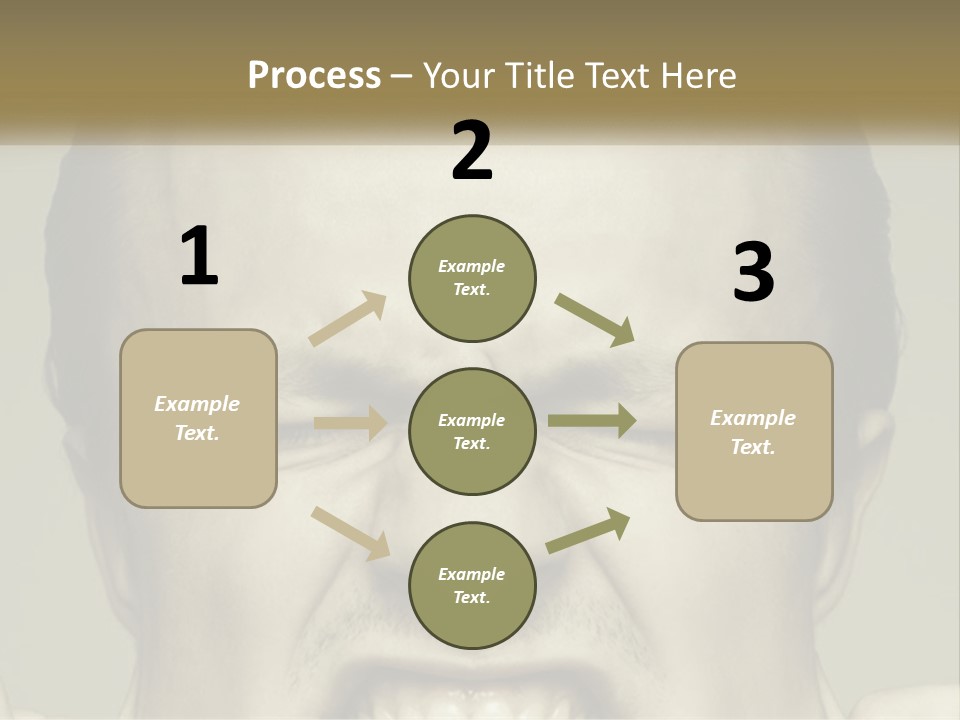 Process – Your Title Text Here

1

Example Text.

2

Example Text.

Example Text.

Example Text.

3

Example Text.